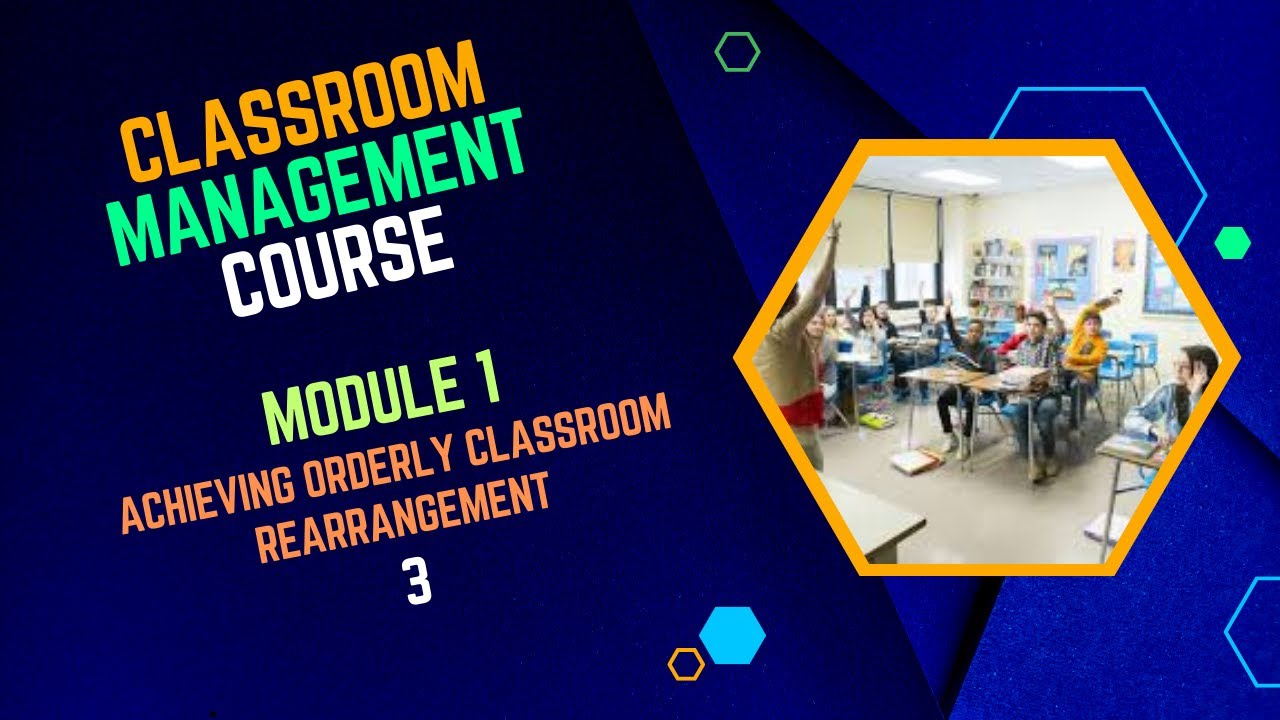 CLASSROOM MANAGEMENT COURSE

MODULE 1
ACHIEVING ORDERLY CLASSROOM REARRANGEMENT
3